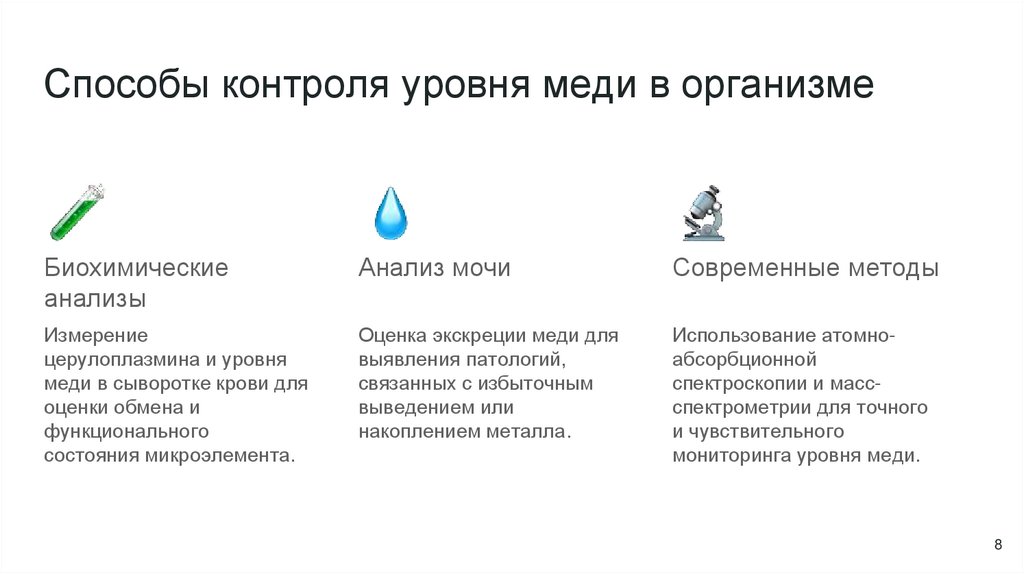 Способы контроля уровня меди в организме

Биохимические анализы

Измерение церулоплазмина и уровня меди в сыворотке крови для оценки обмена и функционального состояния микроэлемента.

Анализ мочи

Оценка экскреции меди для выявления патологий, связанных с избыточным выведением или накоплением металла.

Современные методы

Использование атомно-абсорбционной спектроскопии и масс-спектрометрии для точного и чувствительного мониторинга уровня меди.

8